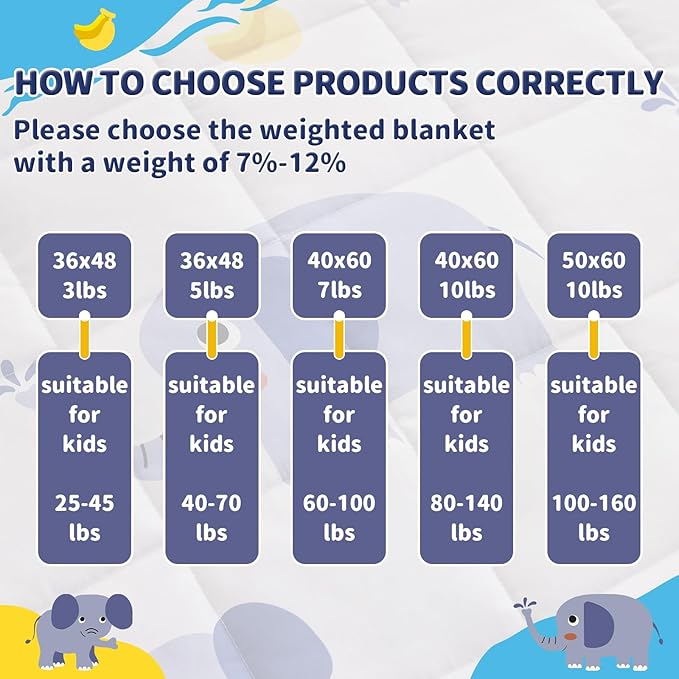 HOW TO CHOOSE PRODUCTS CORRECTLY

Please choose the weighted blanket with a weight of 7%-12%

36x48
3lbs

suitable for kids

25-45 lbs

36x48
5lbs

suitable for kids

40-70 lbs

40x60
7lbs

suitable for kids

60-100 lbs

40x60
10lbs

suitable for kids

80-140 lbs

50x60
10lbs

suitable for kids

100-160 lbs